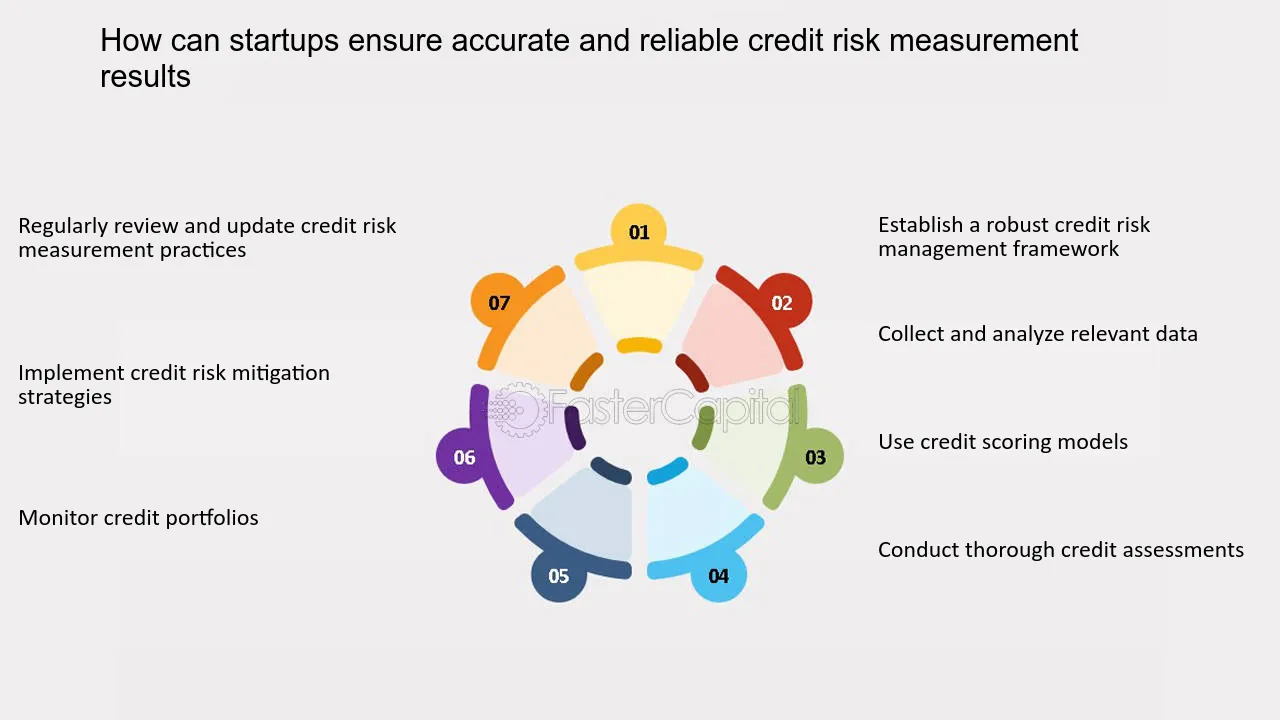 How can startups ensure accurate and reliable credit risk measurement results

Regularly review and update credit risk measurement practices

Implement credit risk mitigation strategies

Monitor credit portfolios

01

02

03

04

05

06

07

Establish a robust credit risk management framework

Collect and analyze relevant data

Use credit scoring models

Conduct thorough credit assessments

FasterCapital